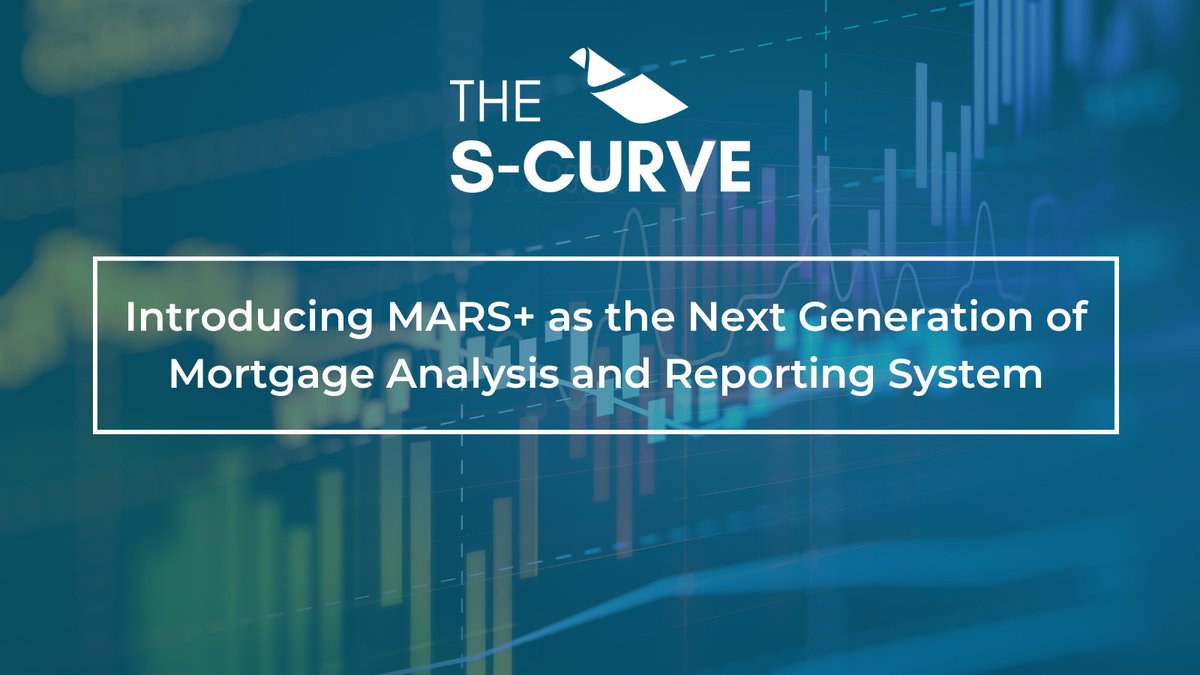 THE
S-CURVE

Introducing MARS+ as the Next Generation of Mortgage Analysis and Reporting System